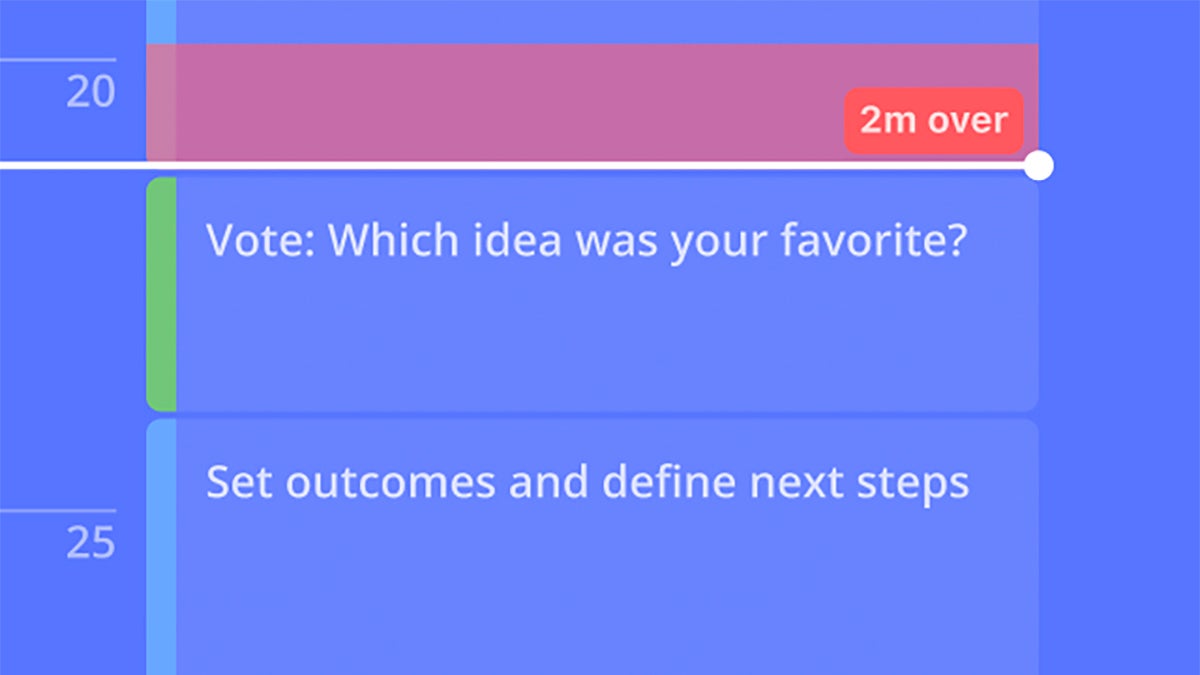 20

2m over

Vote: Which idea was your favorite?

Set outcomes and define next steps

25